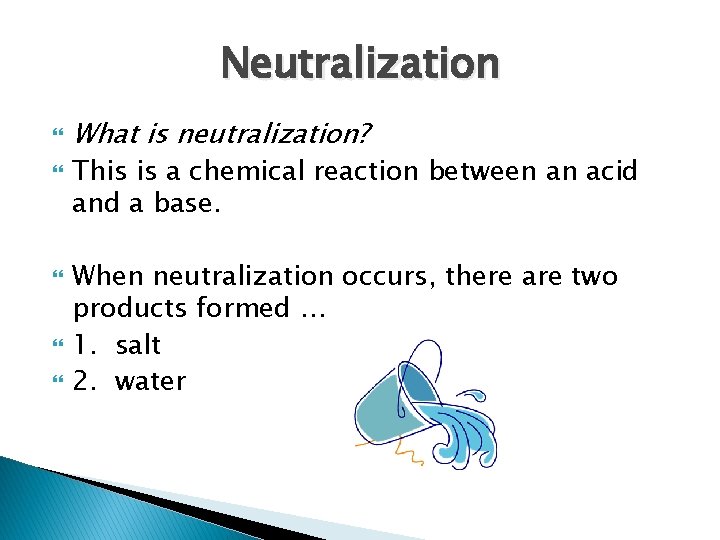 Neutralization

What is neutralization?

This is a chemical reaction between an acid and a base.

When neutralization occurs, there are two products formed …

1. salt

2. water